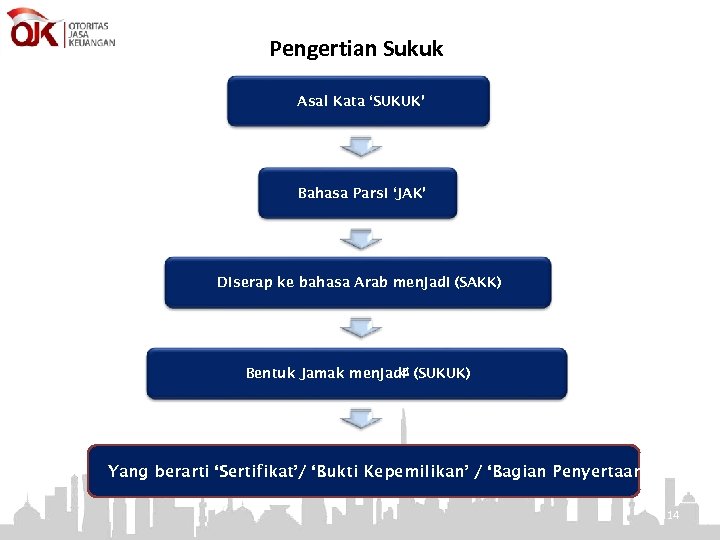 OJK OTORITAS JASA KEUANGAN

Pengertian Sukuk

Asal Kata 'SUKUK'

Bahasa Parsi 'JAK'

Diserap ke bahasa Arab menjadi (SAKK)

Bentuk Jamak menjadi (SUKUK)

Yang berarti 'Sertifikat'/ 'Bukti Kepemilikan' / 'Bagian Penyertaan

14